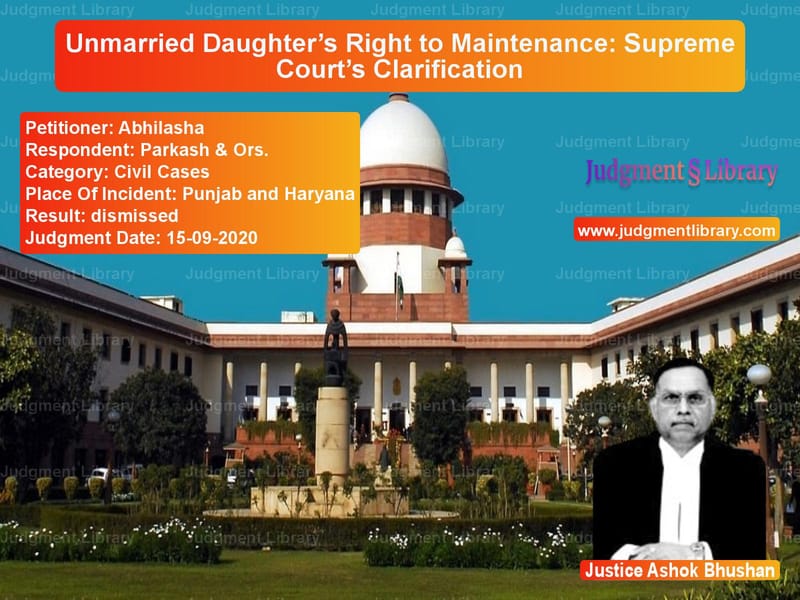 Unmarried Daughter's Right to Maintenance: Supreme Court's Clarification

Petitioner: Abhilasha
Respondent: Parkash & Ors.
Category: Civil Cases
Place Of Incident: Punjab and Haryana
Result: dismissed
Judgment Date: 15-09-2020

Judgment § Library

www.judgmentlibrary.com

Justice Ashok Bhushan

Judgment Library